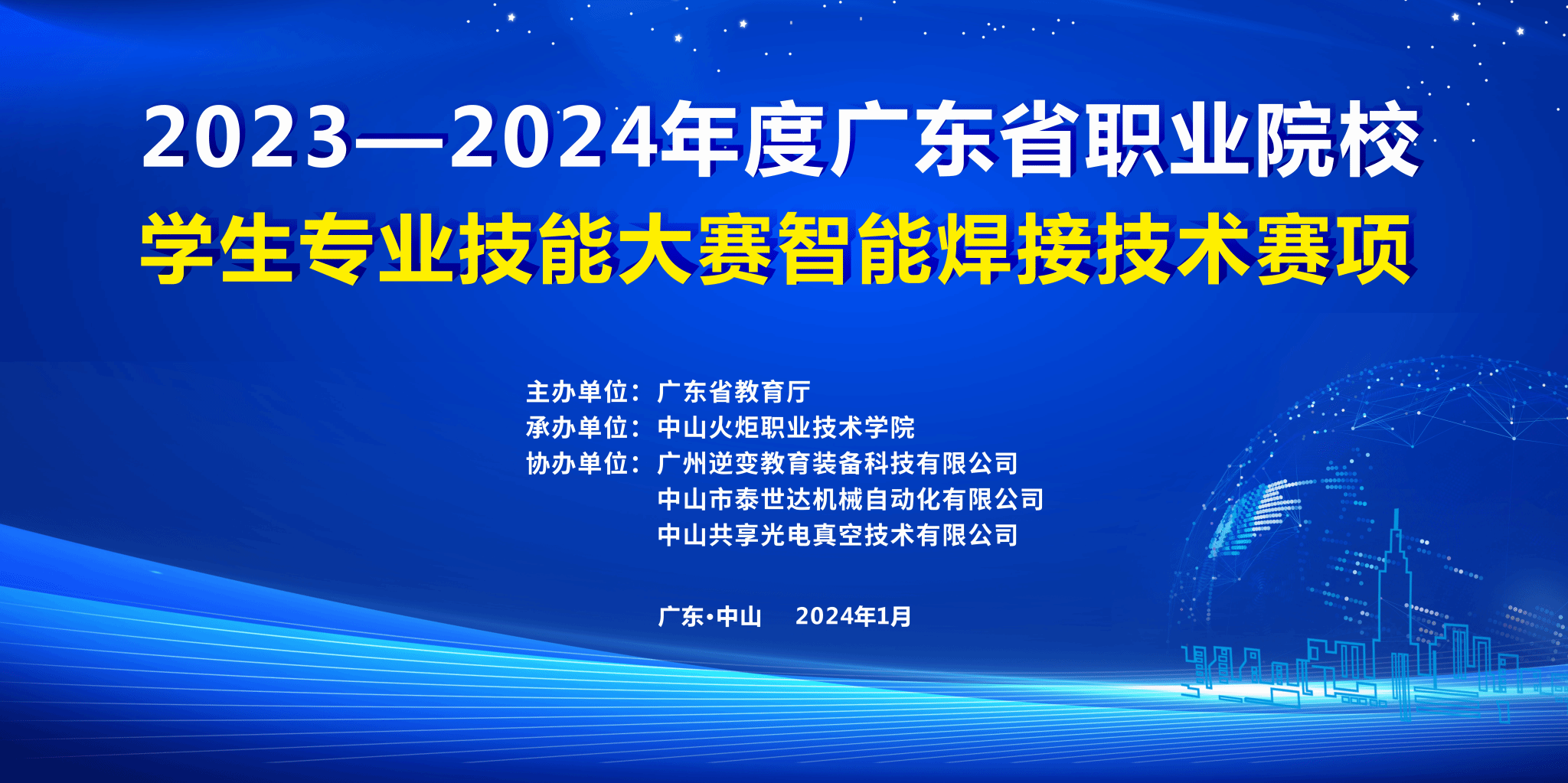 2023—2024年度广东省职业院校
学生专业技能大赛智能焊接技术赛项

主办单位：广东省教育厅
承办单位：中山火炬职业技术学院
协办单位：广州逆变教育装备科技有限公司
中山市泰世达机械自动化有限公司
中山共享光电真空技术有限公司

广东·中山 2024年1月